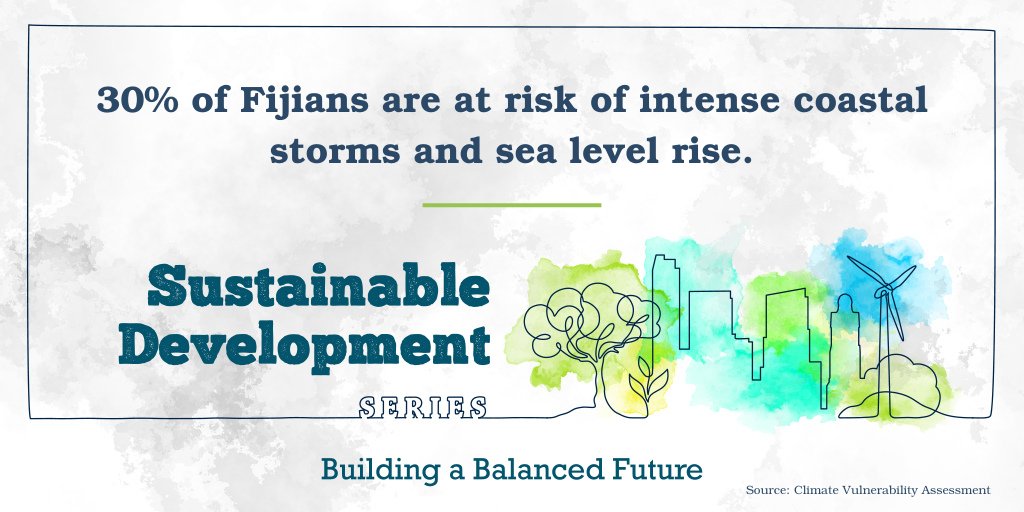 30% of Fijians are at risk of intense coastal storms and sea level rise.

Sustainable Development

SERIES

Building a Balanced Future

Source: Climate Vulnerability Assessment